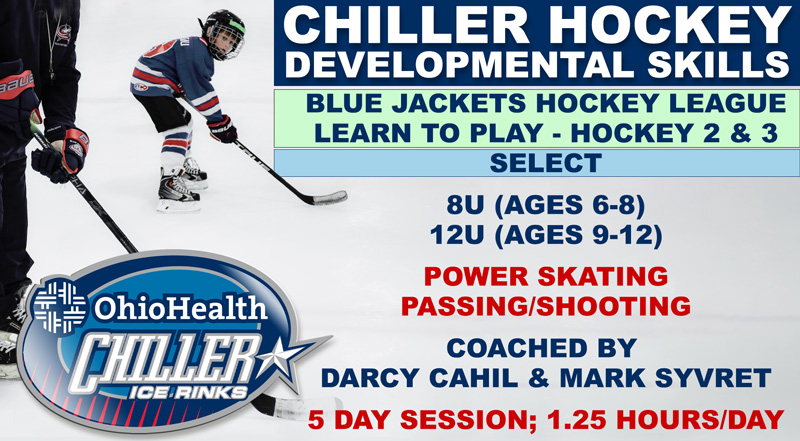 CHILLER HOCKEY
DEVELOPMENTAL SKILLS

BLUE JACKETS HOCKEY LEAGUE
LEARN TO PLAY - HOCKEY 2 & 3

SELECT

8U (AGES 6-8)
12U (AGES 9-12)

POWER SKATING
PASSING/SHOOTING

COACHED BY
DARCY CAHIL & MARK SYVRET

5 DAY SESSION; 1.25 HOURS/DAY

OhioHealth
CHILLER
ICE RINKS

Bauer